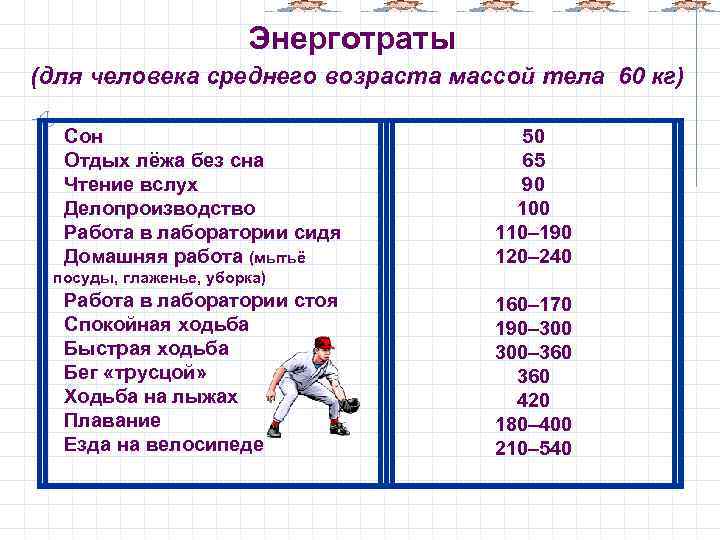 Энерготраты

(для человека среднего возраста массой тела 60 кг)

| | |
|---|---|
| Сон | 50 |
| Отдых лёжа без сна | 65 |
| Чтение вслух | 90 |
| Делопроизводство | 100 |
| Работа в лаборатории сидя | 110–190 |
| Домашняя работа (мытьё посуды, глаженье, уборка) | 120–240 |
| Работа в лаборатории стоя | 160–170 |
| Спокойная ходьба | 190–300 |
| Быстрая ходьба | 300–360 |
| Бег «трусцой» | 360 |
| Ходьба на лыжах | 420 |
| Плавание | 180–400 |
| Езда на велосипеде | 210–540 |